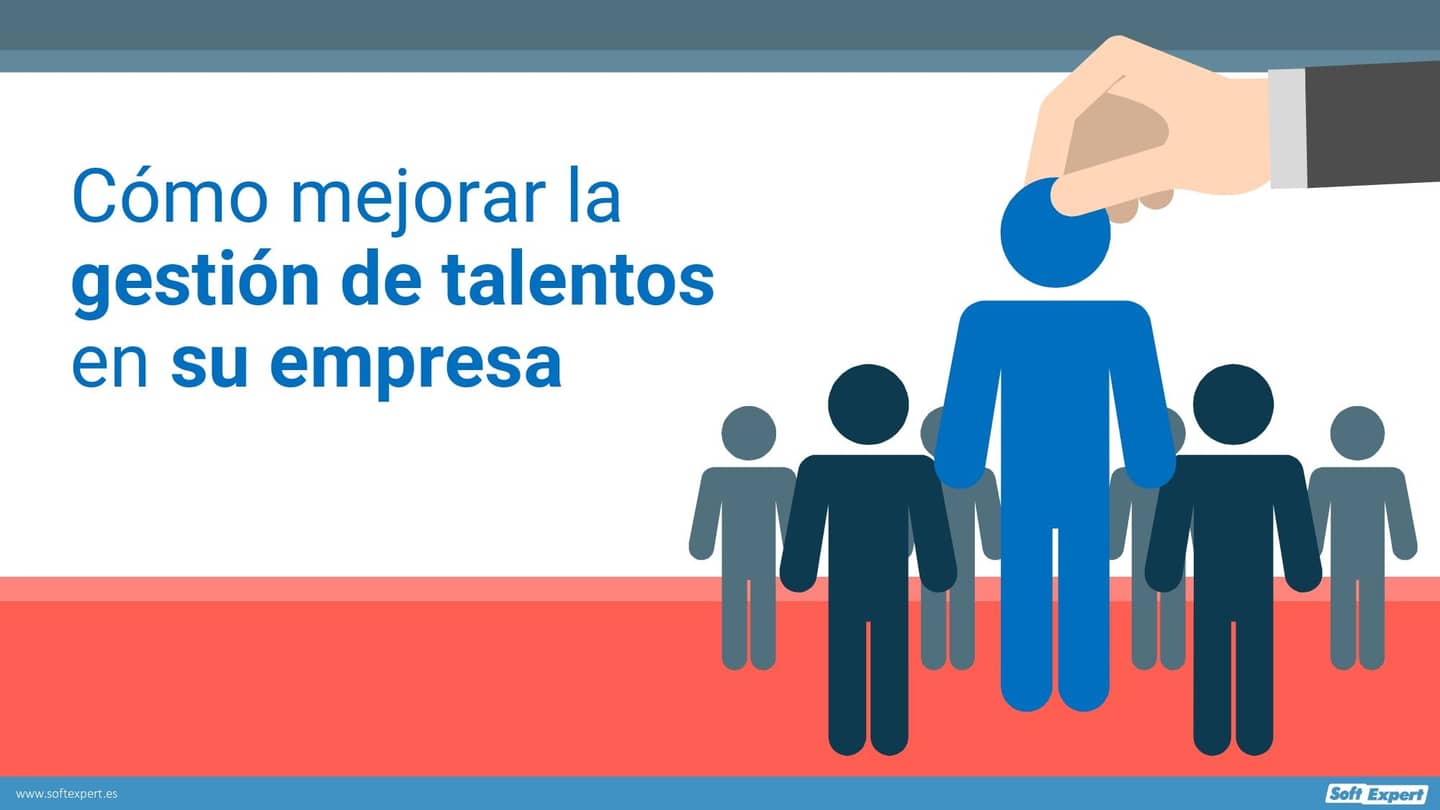 Cómo mejorar la gestión de talentos en su empresa

www.softexpert.es

Soft Expert